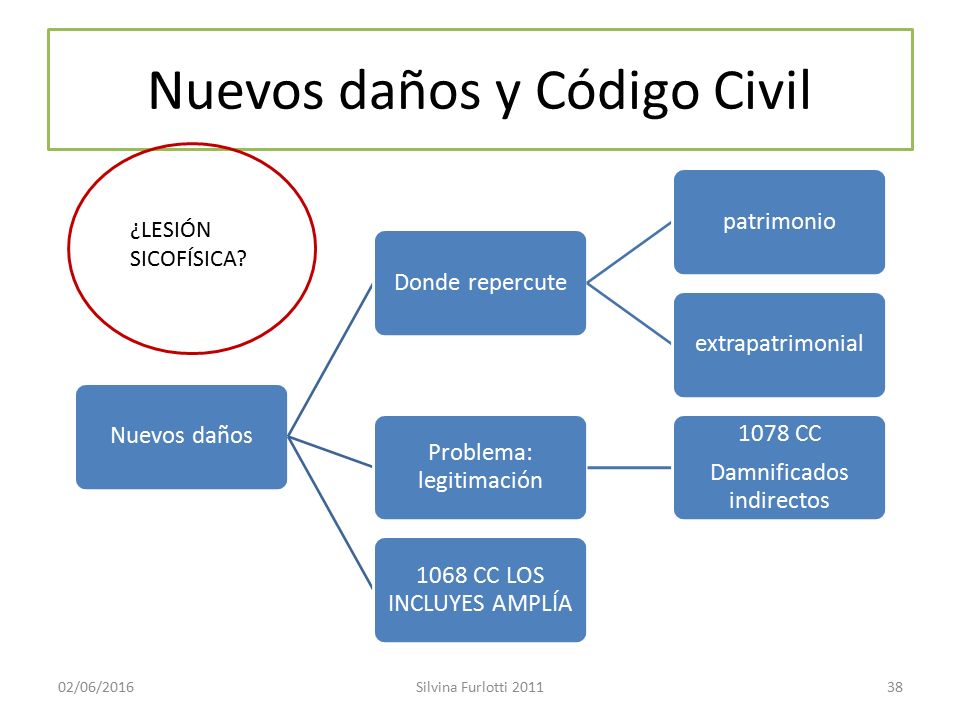 Nuevos daños y Código Civil

¿LESIÓN SICOFÍSICA?

Nuevos daños

Donde repercute

patrimonio

extrapatrimonial

Problema: legitimación

1078 CC

Damnificados indirectos

1068 CC LOS INCLUYES AMPLÍA

02/06/2016

Silvina Furlotti 2011

38